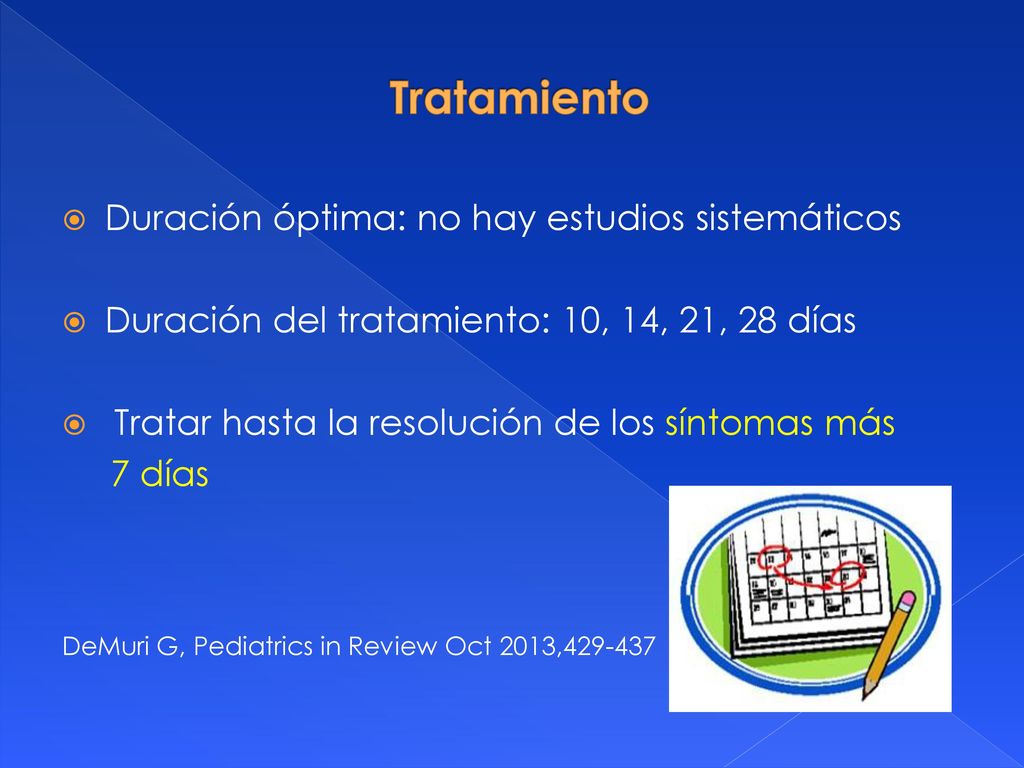 Tratamiento

Duración óptima: no hay estudios sistemáticos

Duración del tratamiento: 10, 14, 21, 28 días

Tratar hasta la resolución de los síntomas más 7 días

DeMuri G, Pediatrics in Review Oct 2013,429-437